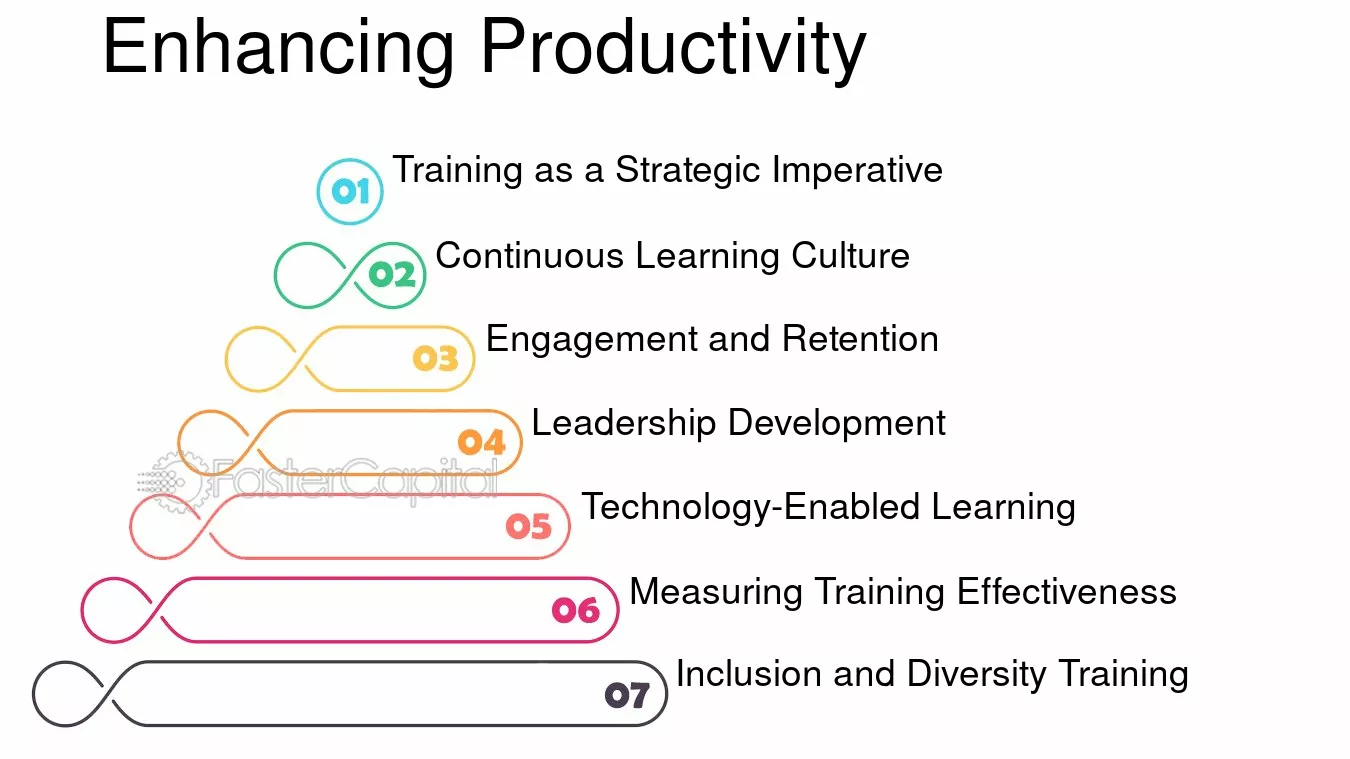 Enhancing Productivity

01 Training as a Strategic Imperative

02 Continuous Learning Culture

03 Engagement and Retention

04 Leadership Development

FasterCapital

05 Technology-Enabled Learning

06 Measuring Training Effectiveness

07 Inclusion and Diversity Training